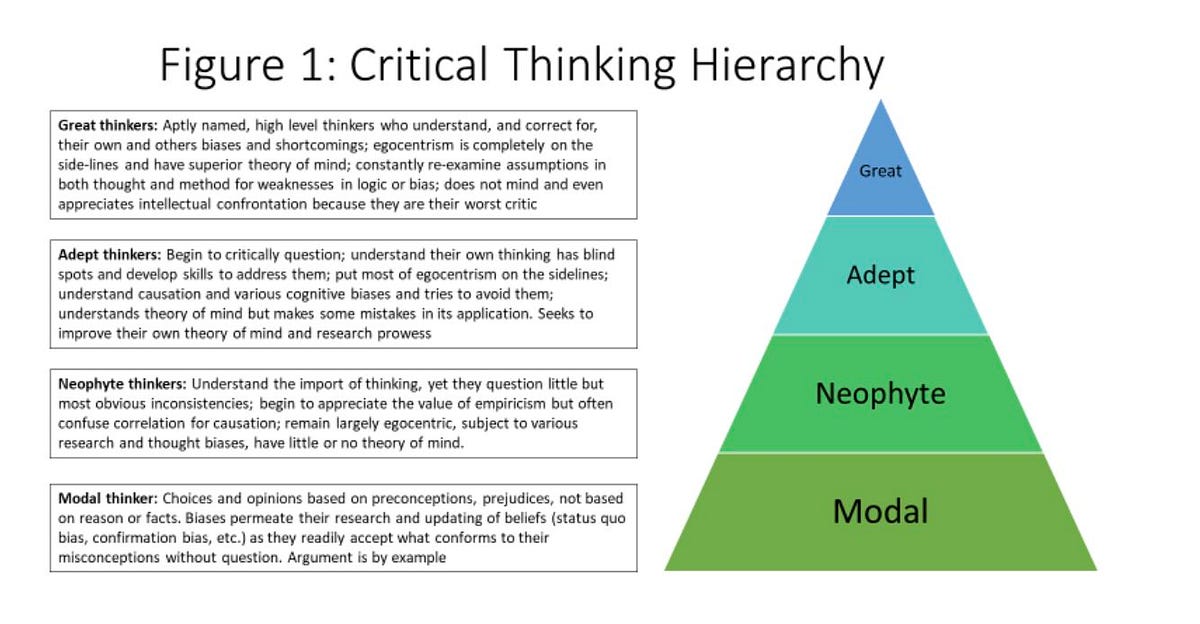 Figure 1: Critical Thinking Hierarchy

Great thinkers: Aptly named, high level thinkers who understand, and correct for, their own and others biases and shortcomings; egocentrism is completely on the side-lines and have superior theory of mind; constantly re-examine assumptions in both thought and method for weaknesses in logic or bias; does not mind and even appreciates intellectual confrontation because they are their worst critic

Adept thinkers: Begin to critically question; understand their own thinking has blind spots and develop skills to address them; put most of egocentrism on the sidelines; understand causation and various cognitive biases and tries to avoid them; understands theory of mind but makes some mistakes in its application. Seeks to improve their own theory of mind and research prowess

Neophyte thinkers: Understand the import of thinking, yet they question little but most obvious inconsistencies; begin to appreciate the value of empiricism but often confuse correlation for causation; remain largely egocentric, subject to various research and thought biases, have little or no theory of mind.

Modal thinker: Choices and opinions based on preconceptions, prejudices, not based on reason or facts. Biases permeate their research and updating of beliefs (status quo bias, confirmation bias, etc.) as they readily accept what conforms to their misconceptions without question. Argument is by example

Great

Adept

Neophyte

Modal